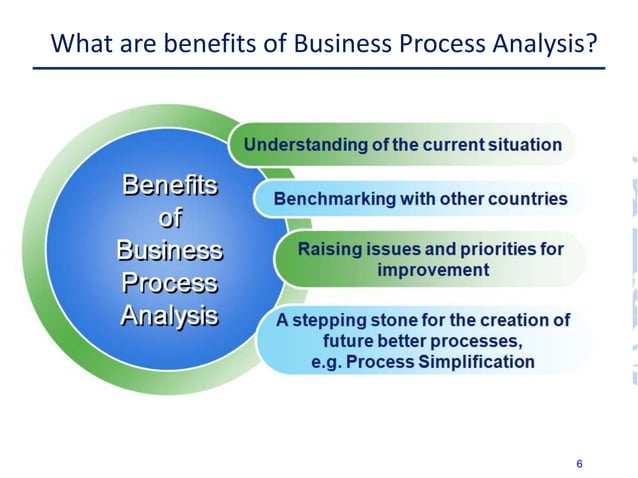 What are benefits of Business Process Analysis?

Benefits of Business Process Analysis

Understanding of the current situation

Benchmarking with other countries

Raising issues and priorities for improvement

A stepping stone for the creation of future better processes, e.g. Process Simplification

6